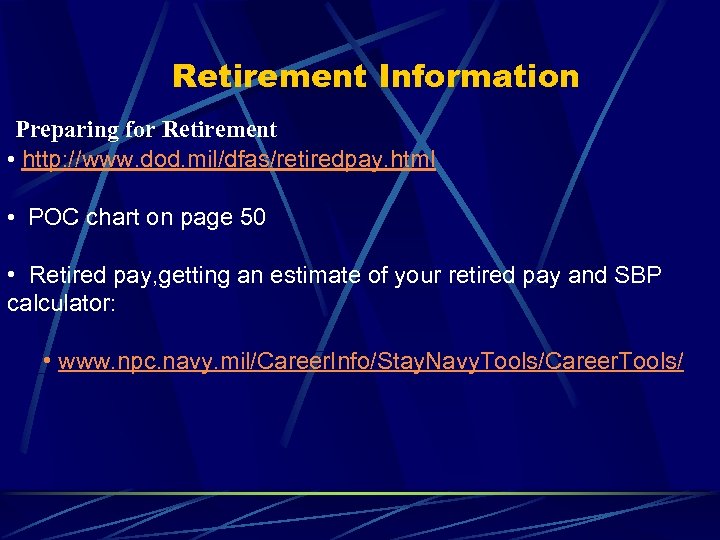 Retirement Information

Preparing for Retirement
• http://www.dod.mil/dfas/retiredpay.html

• POC chart on page 50

• Retired pay,getting an estimate of your retired pay and SBP calculator:

• www.npc.navy.mil/CareerInfo/StayNavyTools/CareerTools/